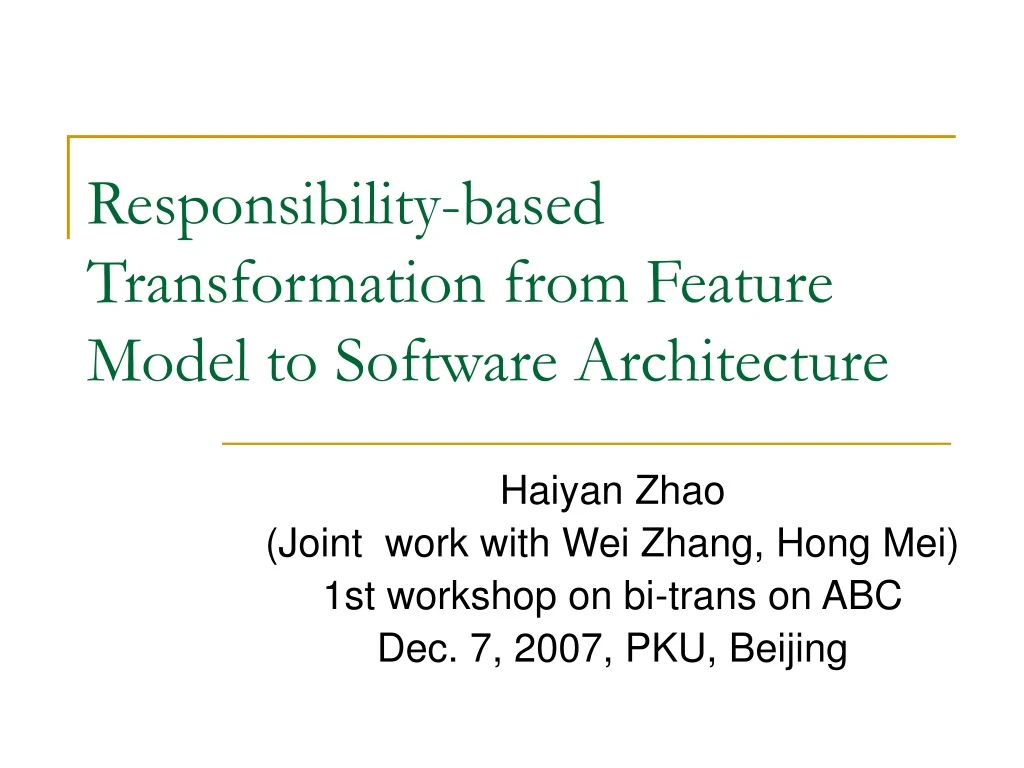 Responsibility-based Transformation from Feature Model to Software Architecture

Haiyan Zhao
(Joint work with Wei Zhang, Hong Mei)
1st workshop on bi-trans on ABC
Dec. 7, 2007, PKU, Beijing